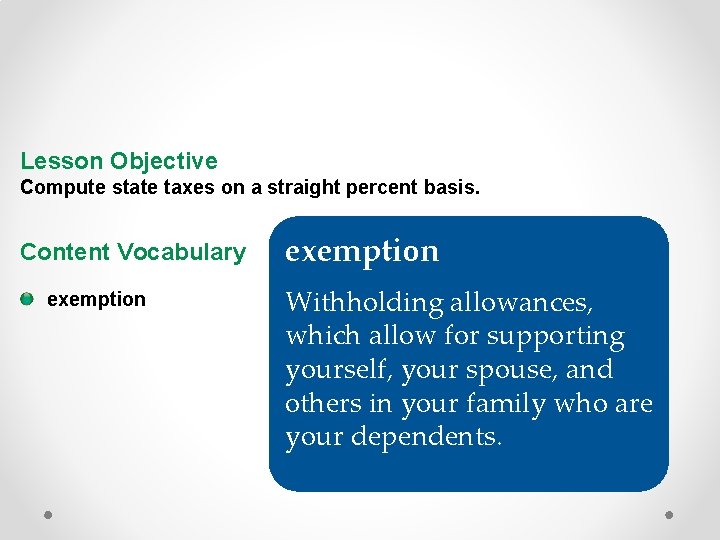 Lesson Objective
Compute state taxes on a straight percent basis.

Content Vocabulary

exemption

exemption

Withholding allowances, which allow for supporting yourself, your spouse, and others in your family who are your dependents.